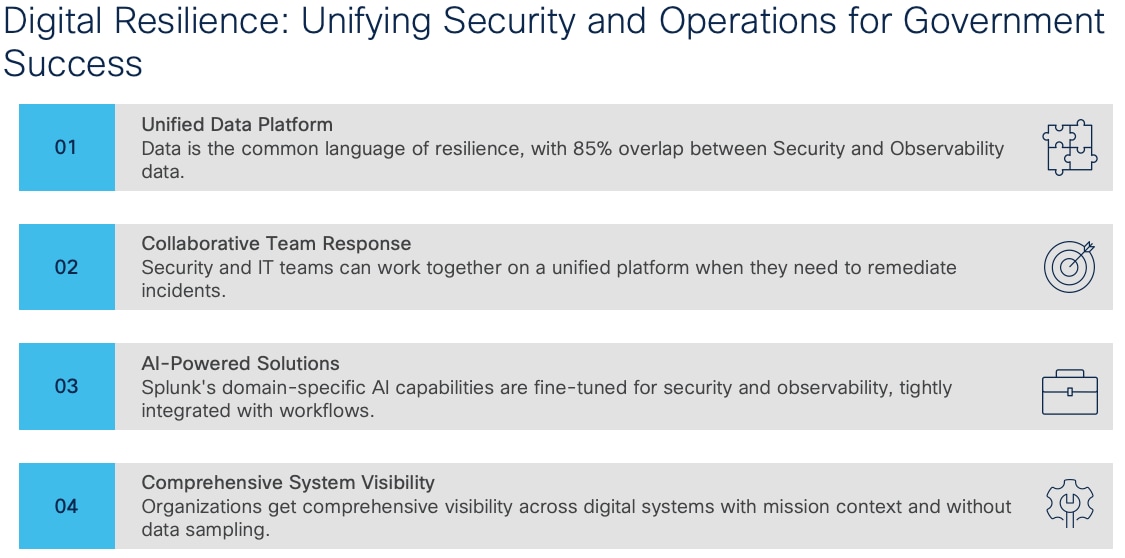 Digital Resilience: Unifying Security and Operations for Government Success

01

Unified Data Platform
Data is the common language of resilience, with 85% overlap between Security and Observability data.

02

Collaborative Team Response
Security and IT teams can work together on a unified platform when they need to remediate incidents.

03

AI-Powered Solutions
Splunk's domain-specific AI capabilities are fine-tuned for security and observability, tightly integrated with workflows.

04

Comprehensive System Visibility
Organizations get comprehensive visibility across digital systems with mission context and without data sampling.